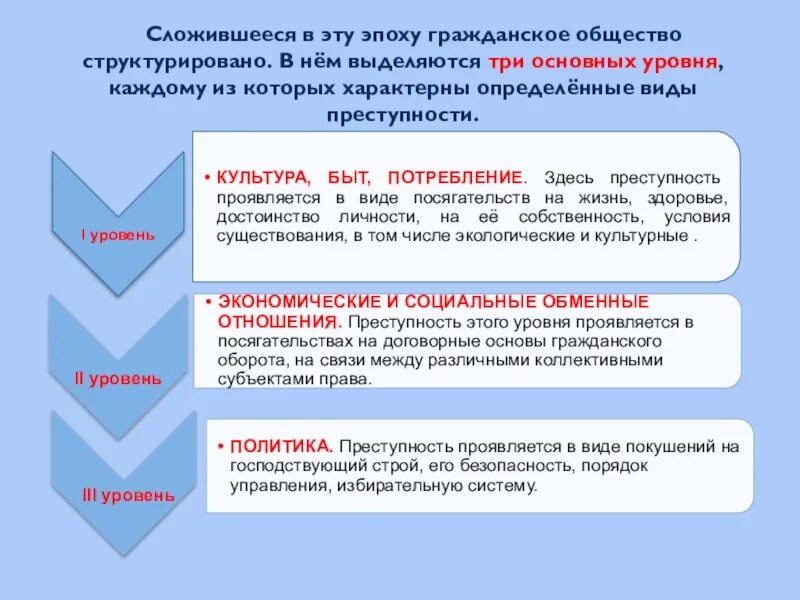 Сложившееся в эту эпоху гражданское общество структурировано. В нём выделяются три основных уровня, каждому из которых характерны определённые виды преступности.

I уровень

• КУЛЬТУРА, БЫТ, ПОТРЕБЛЕНИЕ. Здесь преступность проявляется в виде посягательств на жизнь, здоровье, достоинство личности, на её собственность, условия существования, в том числе экологические и культурные .

II уровень

• ЭКОНОМИЧЕСКИЕ И СОЦИАЛЬНЫЕ ОБМЕННЫЕ ОТНОШЕНИЯ. Преступность этого уровня проявляется в посягательствах на договорные основы гражданского оборота, на связи между различными коллективными субъектами права.

III уровень

• ПОЛИТИКА. Преступность проявляется в виде покушений на господствующий строй, его безопасность, порядок управления, избирательную систему.